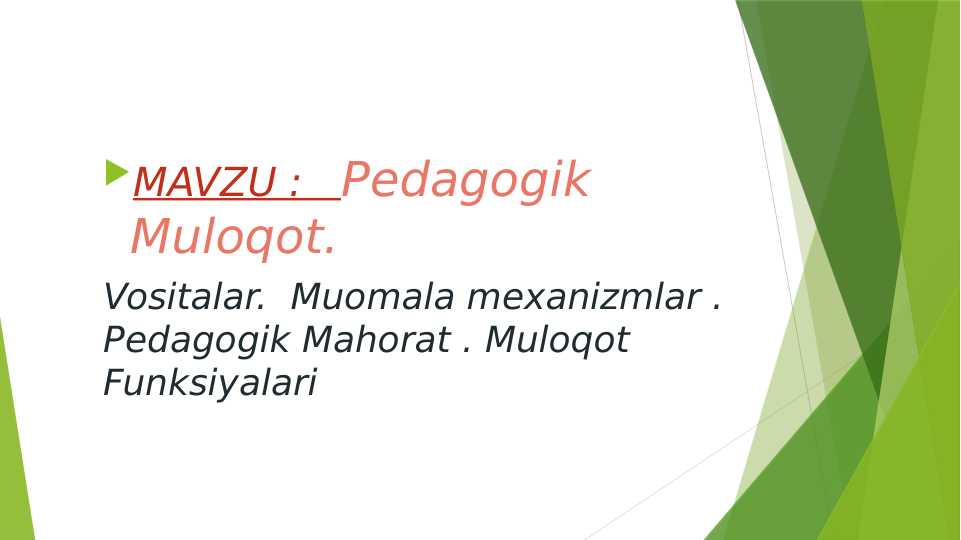 MAVZU : Pedagogik Muloqot.

Vositalar. Muomala mexanizmlar . Pedagogik Mahorat . Muloqot Funksiyalari